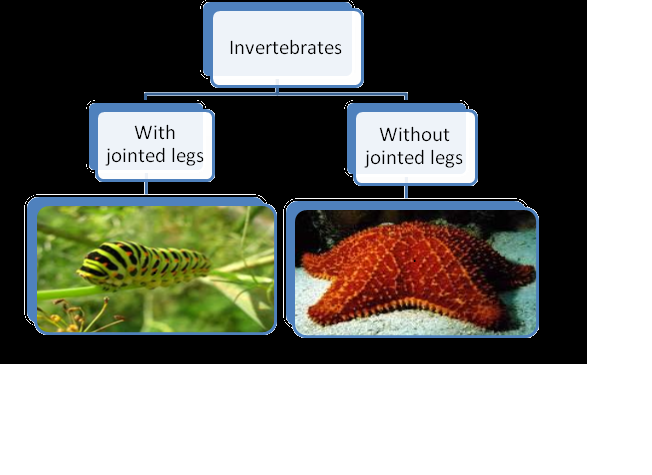 Invertebrates

With jointed legs

Without jointed legs